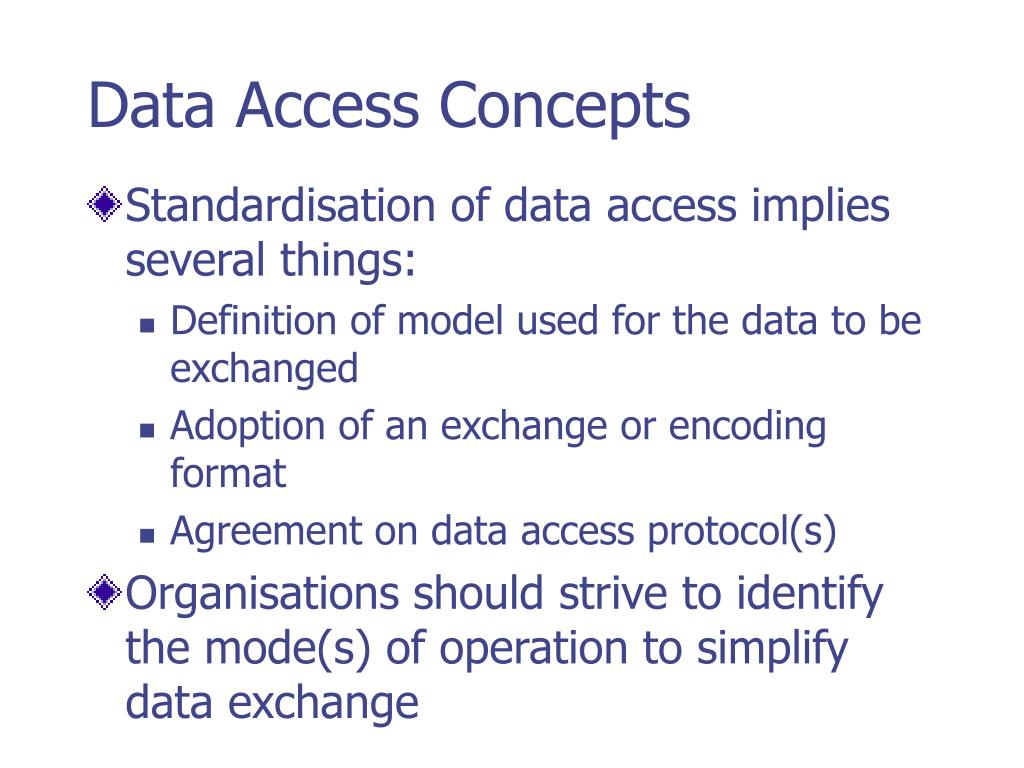 Data Access Concepts

Standardisation of data access implies several things:

Definition of model used for the data to be exchanged

Adoption of an exchange or encoding format

Agreement on data access protocol(s)

Organisations should strive to identify the mode(s) of operation to simplify data exchange